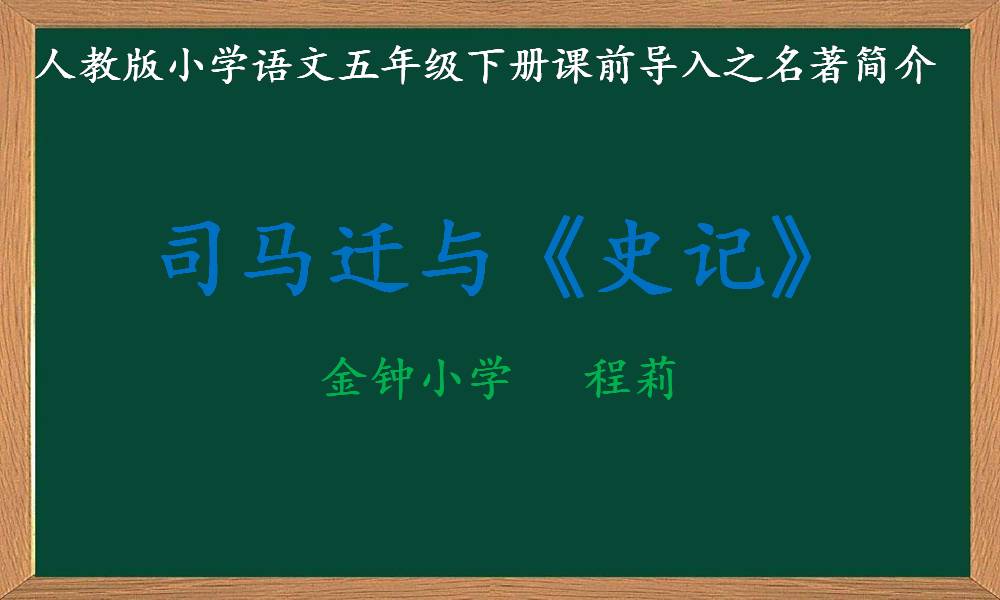 人教版小学语文五年级下册课前导入之名著简介

司马迁与《史记》

金钟小学　程莉